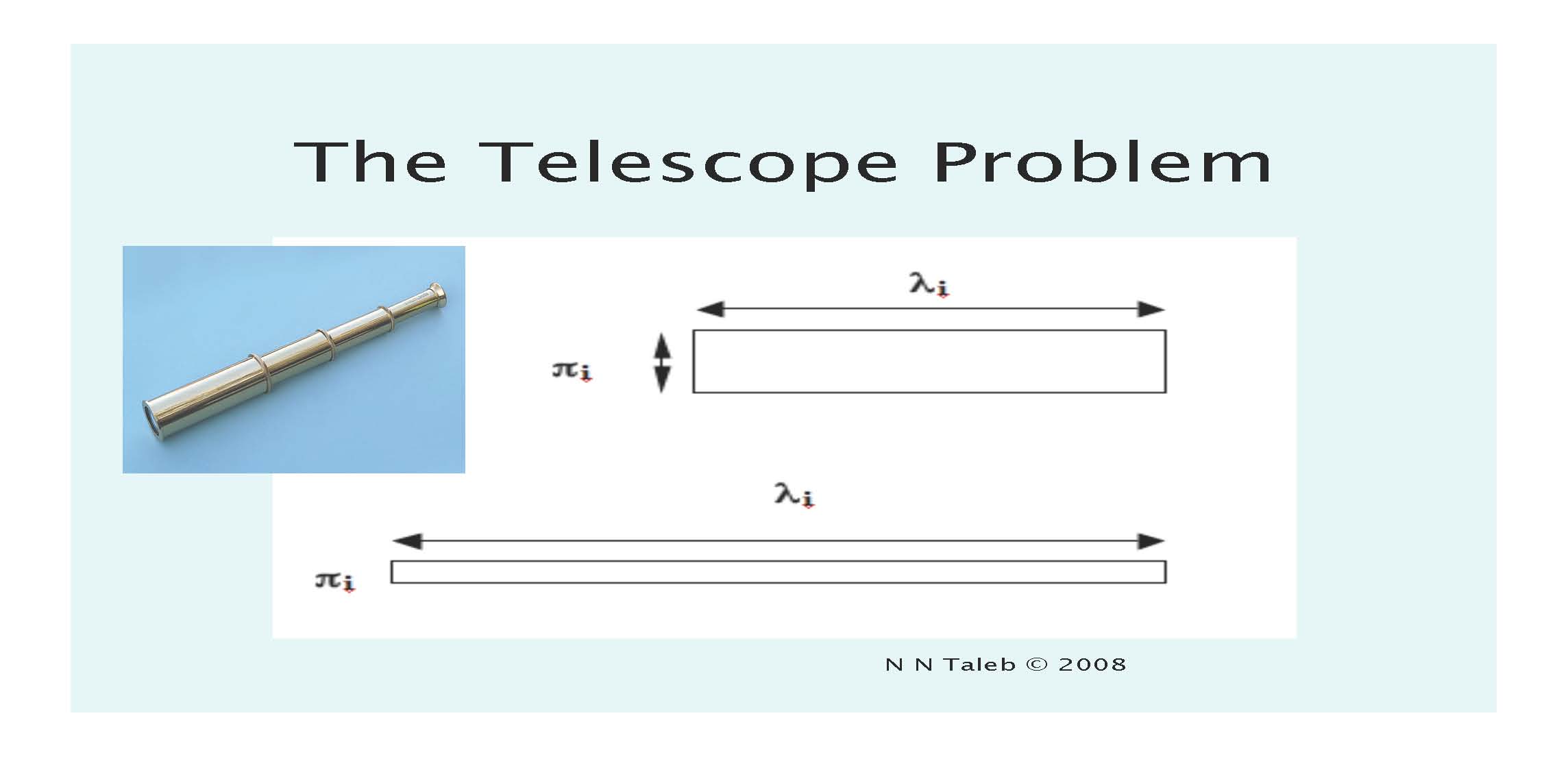 The Telescope Problem

$\lambda_i$

$\pi_i$

$\lambda_i$

$\pi_i$

N N Taleb © 2008